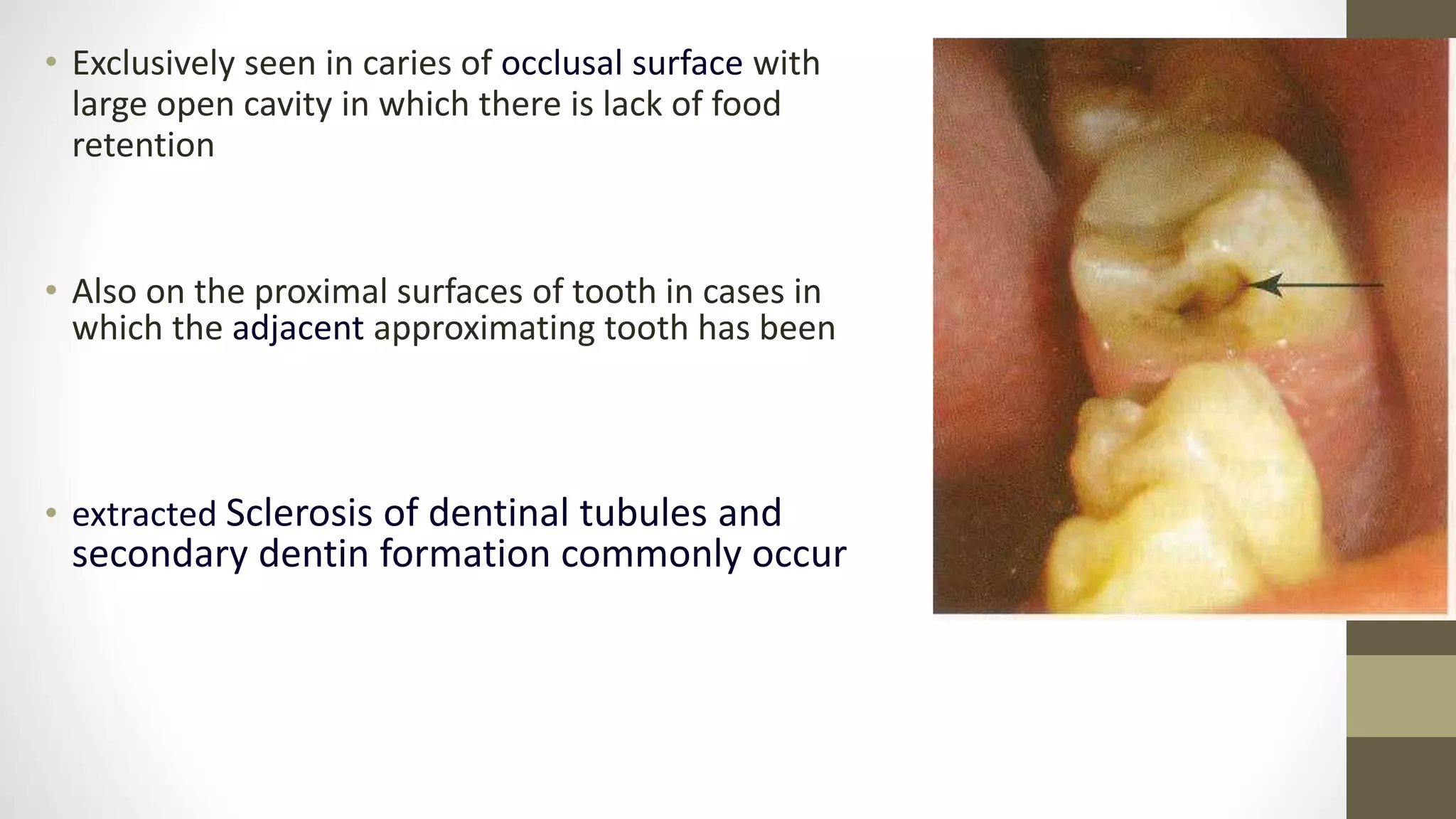 • Exclusively seen in caries of occlusal surface with large open cavity in which there is lack of food retention

• Also on the proximal surfaces of tooth in cases in which the adjacent approximating tooth has been

• extracted Sclerosis of dentinal tubules and secondary dentin formation commonly occur